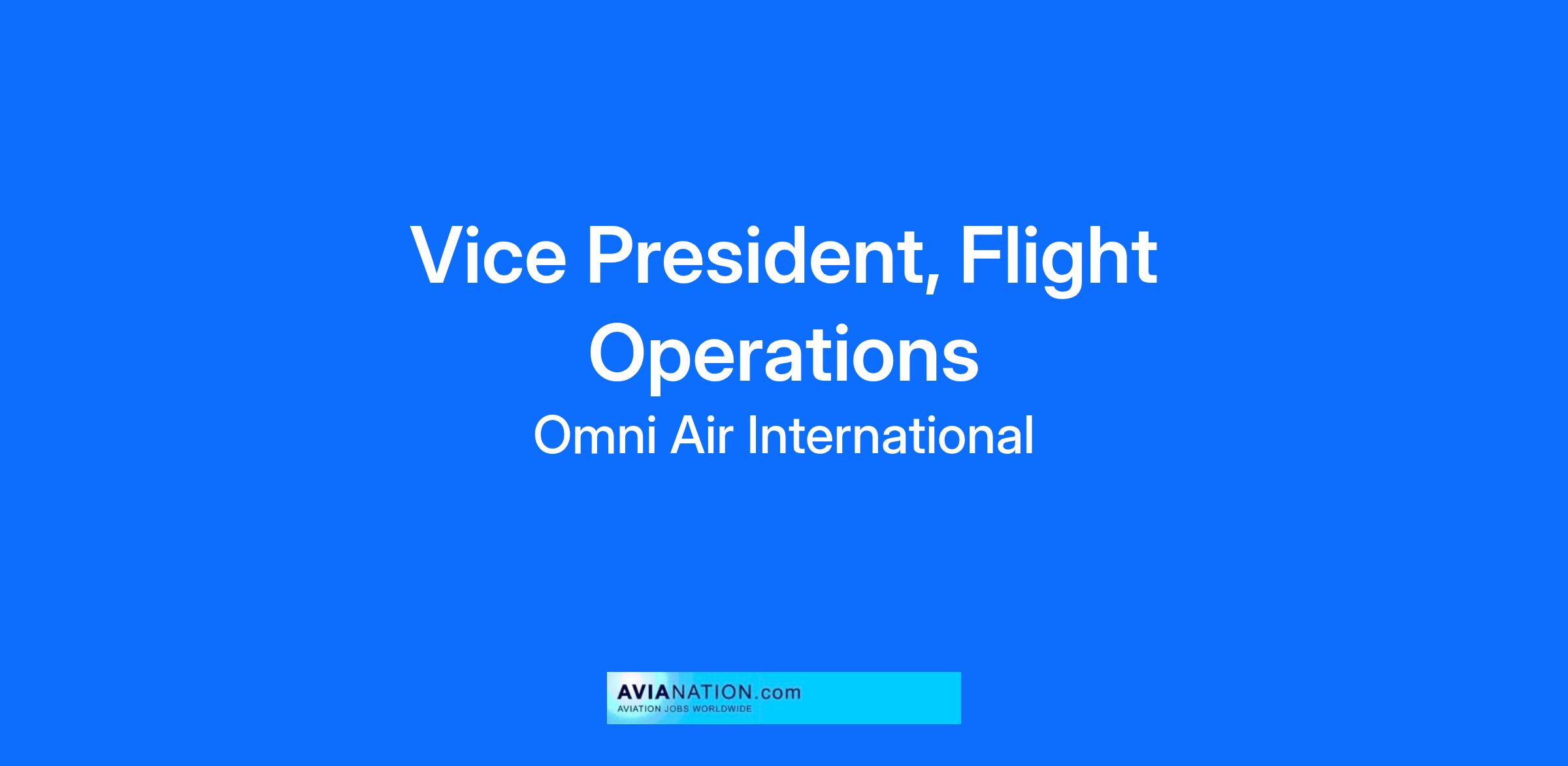 Vice President, Flight Operations

Omni Air International

AVIANATION.com
AVIATION JOBS WORLDWIDE